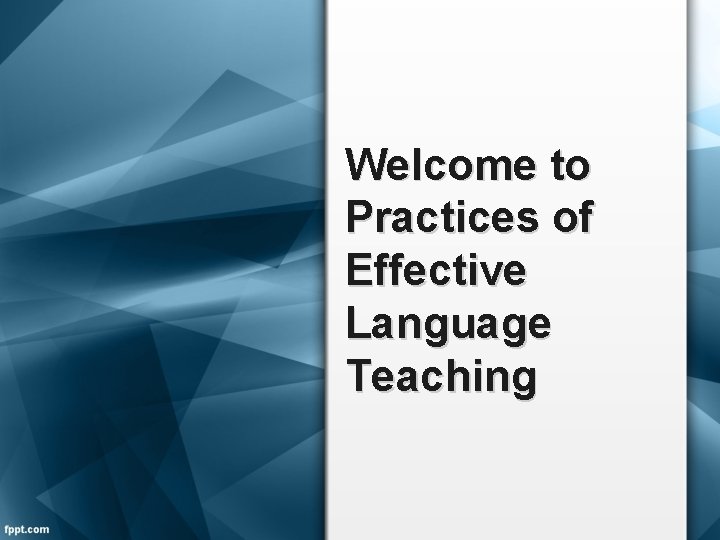 Welcome to Practices of Effective Language Teaching

fppt.com